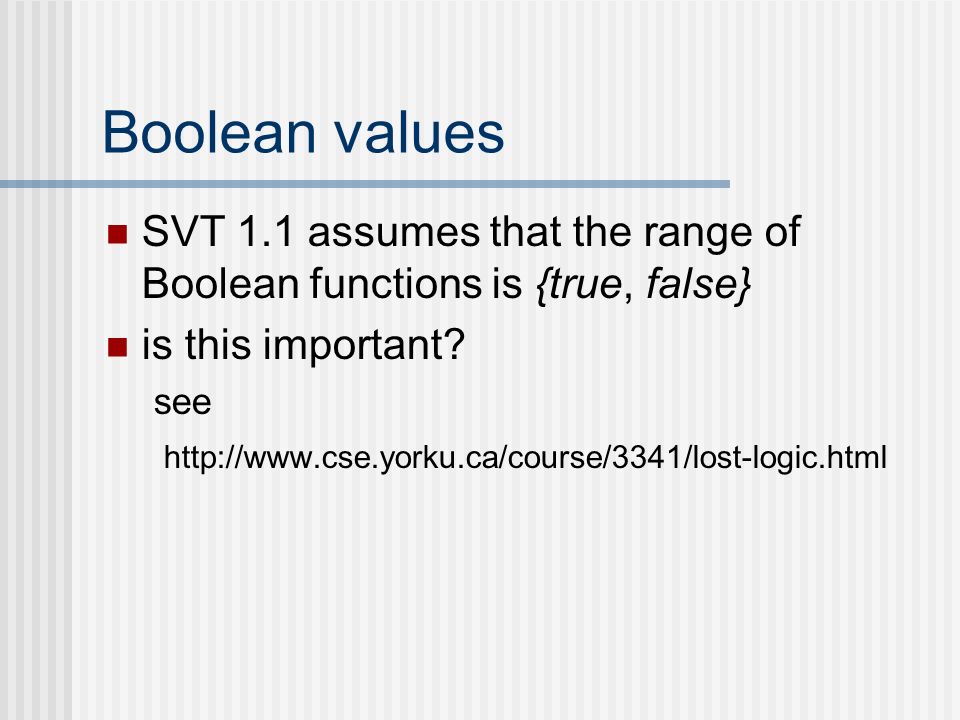 Boolean values

SVT 1.1 assumes that the range of Boolean functions is {true, false}

is this important?

see

http://www.cse.yorku.ca/course/3341/lost-logic.html